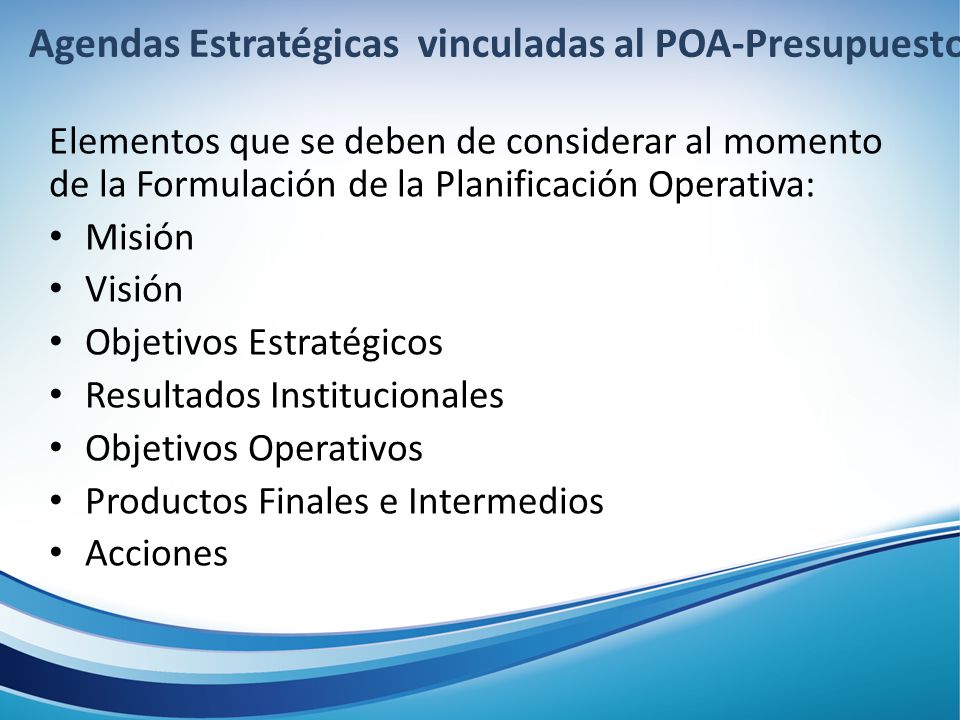 Agendas Estratégicas vinculadas al POA-Presupuesto

Elementos que se deben de considerar al momento de la Formulación de la Planificación Operativa:

• Misión
• Visión
• Objetivos Estratégicos
• Resultados Institucionales
• Objetivos Operativos
• Productos Finales e Intermedios
• Acciones